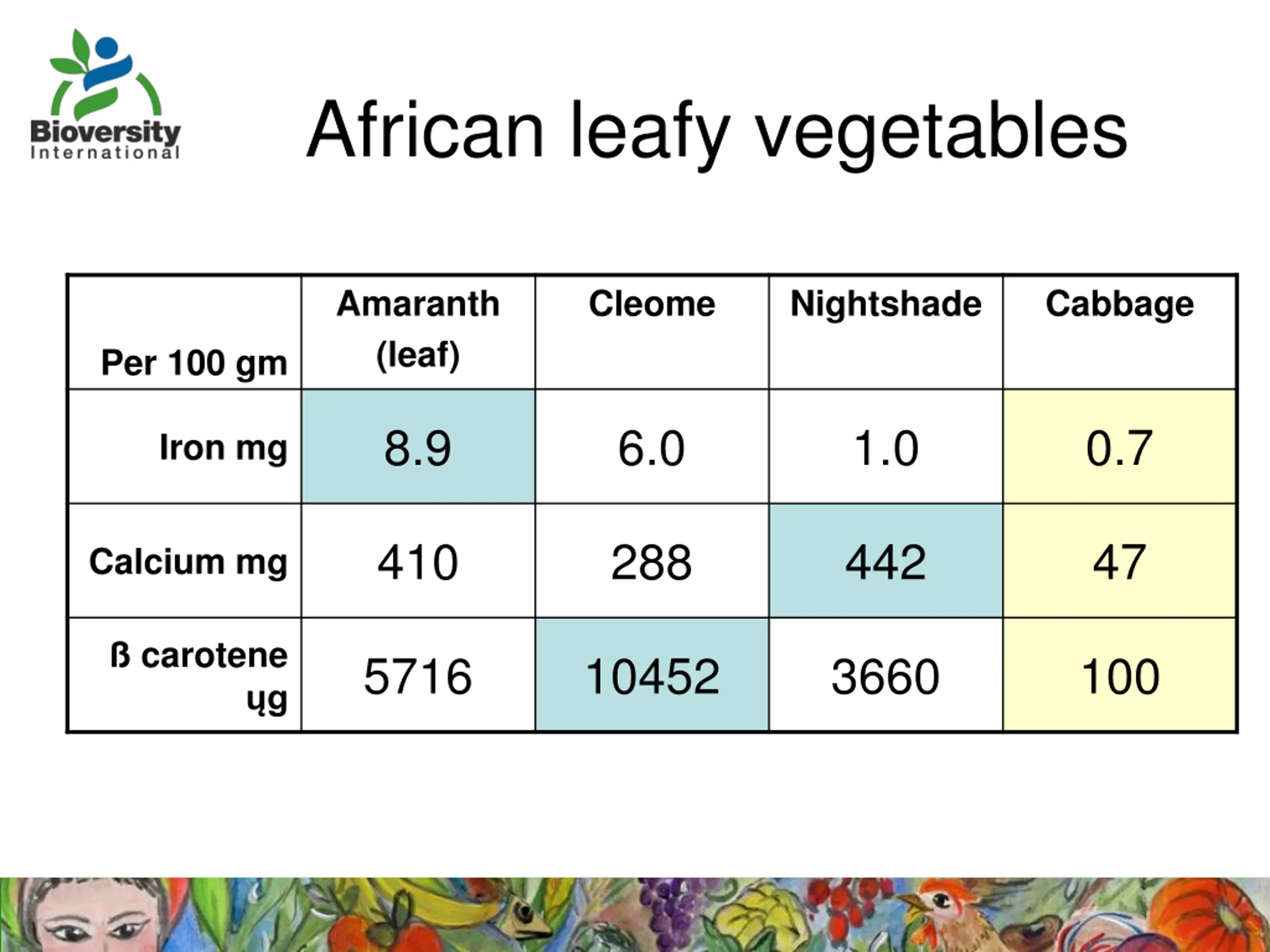 Bioversity International

African leafy vegetables

| Per 100 gm | Amaranth (leaf) | Cleome | Nightshade | Cabbage |
|---|---|---|---|---|
| Iron mg | 8.9 | 6.0 | 1.0 | 0.7 |
| Calcium mg | 410 | 288 | 442 | 47 |
| ß carotene ųg | 5716 | 10452 | 3660 | 100 |